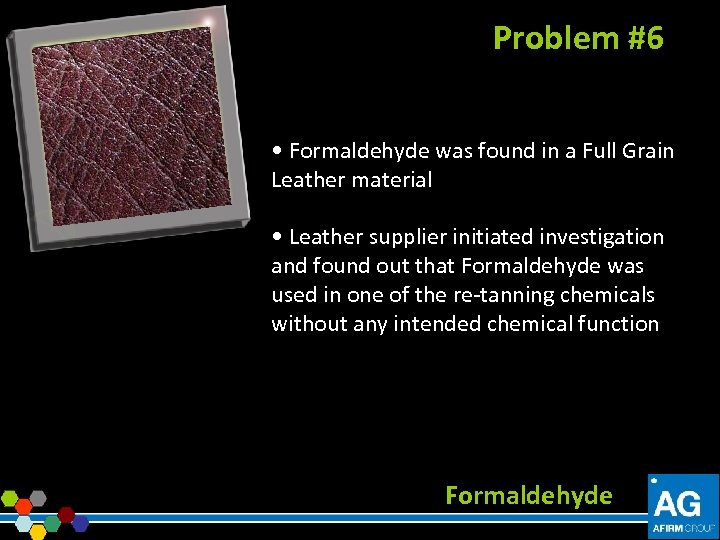 Problem #6

• Formaldehyde was found in a Full Grain Leather material

• Leather supplier initiated investigation and found out that Formaldehyde was used in one of the re-tanning chemicals without any intended chemical function

Formaldehyde

AG
AFIRM GROUP